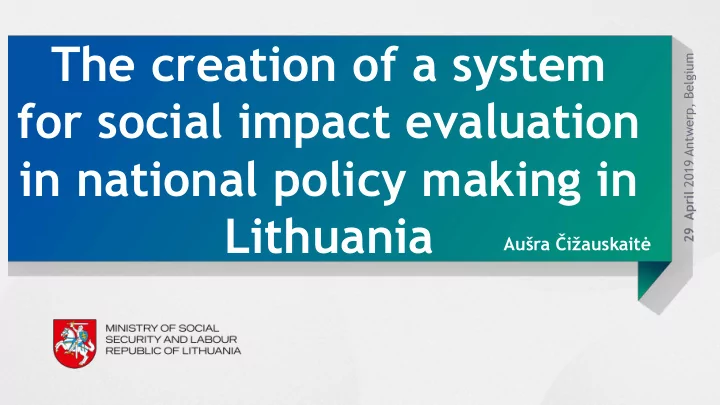 The creation of a system for social impact evaluation in national policy making in Lithuania

Aušra Čižauskaitė

29 April 2019 Antwerp, Belgium

MINISTRY OF SOCIAL SECURITY AND LABOUR REPUBLIC OF LITHUANIA